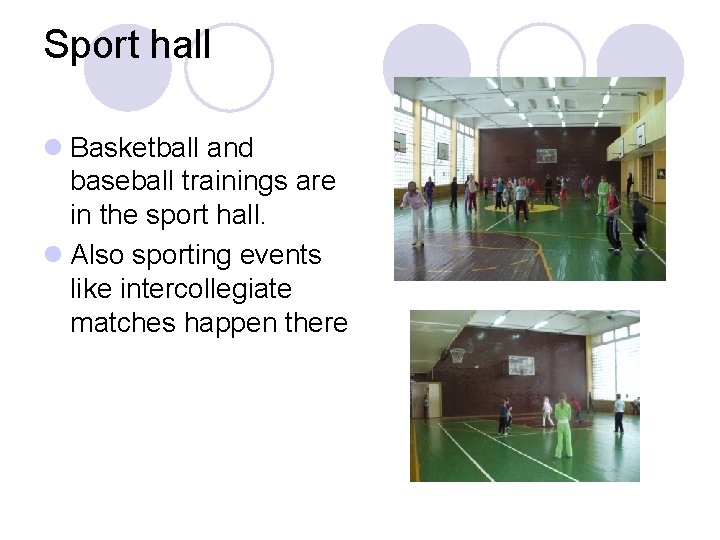 Sport hall

Basketball and baseball trainings are in the sport hall.

Also sporting events like intercollegiate matches happen there